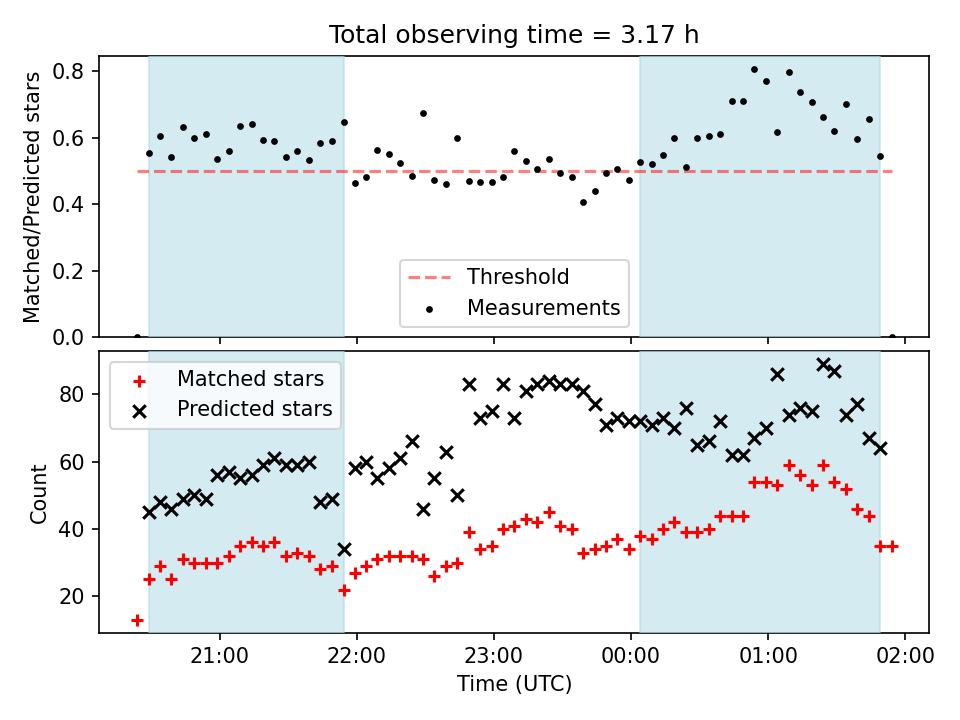 Total observing time = 3.17 h

Matched/Predicted stars

0.8
0.6
0.4
0.2
0.0

Threshold
Measurements

Matched stars
Predicted stars

Count

80
60
40
20

21:00
22:00
23:00
00:00
01:00
02:00

Time (UTC)